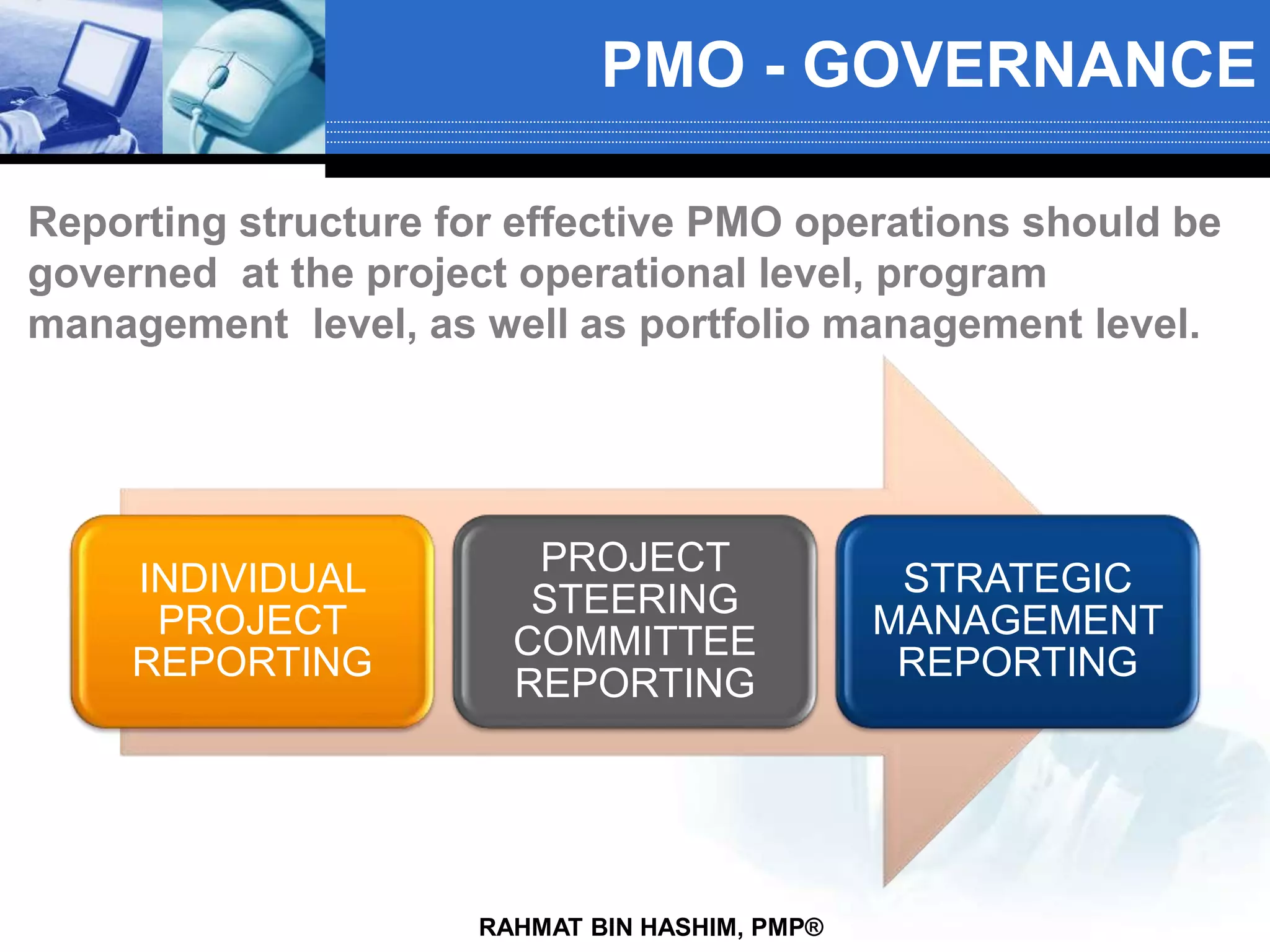 PMO - GOVERNANCE

Reporting structure for effective PMO operations should be governed  at the project operational level, program management  level, as well as portfolio management level.

INDIVIDUAL PROJECT REPORTING

PROJECT STEERING COMMITTEE REPORTING

STRATEGIC MANAGEMENT REPORTING

RAHMAT BIN HASHIM, PMP®